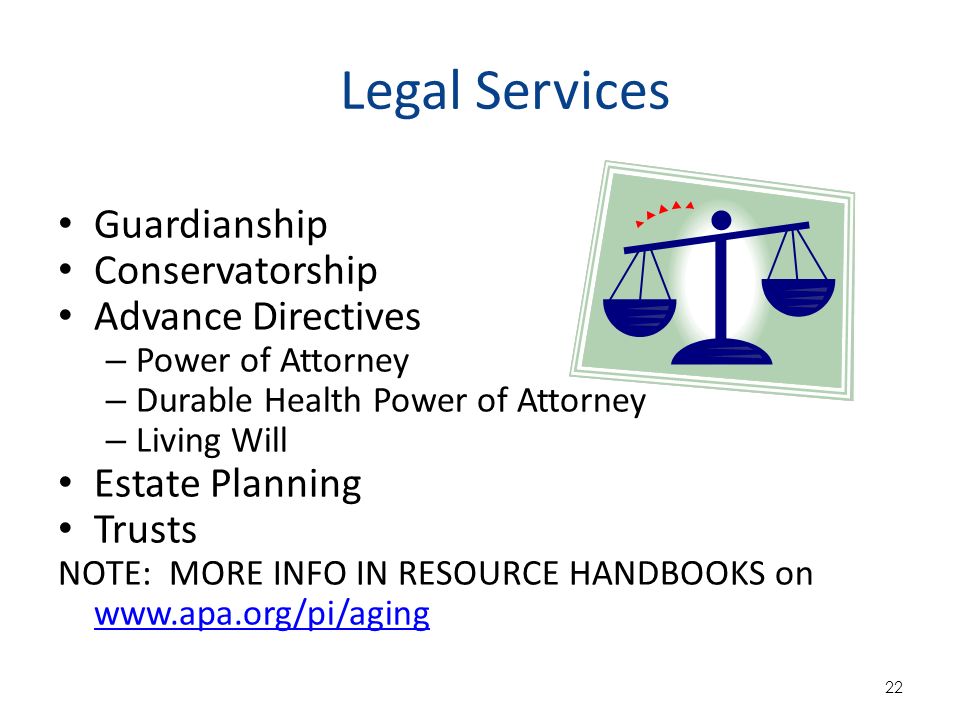 Legal Services

• Guardianship
• Conservatorship
• Advance Directives
– Power of Attorney
– Durable Health Power of Attorney
– Living Will
• Estate Planning
• Trusts
NOTE: MORE INFO IN RESOURCE HANDBOOKS on www.apa.org/pi/aging

22